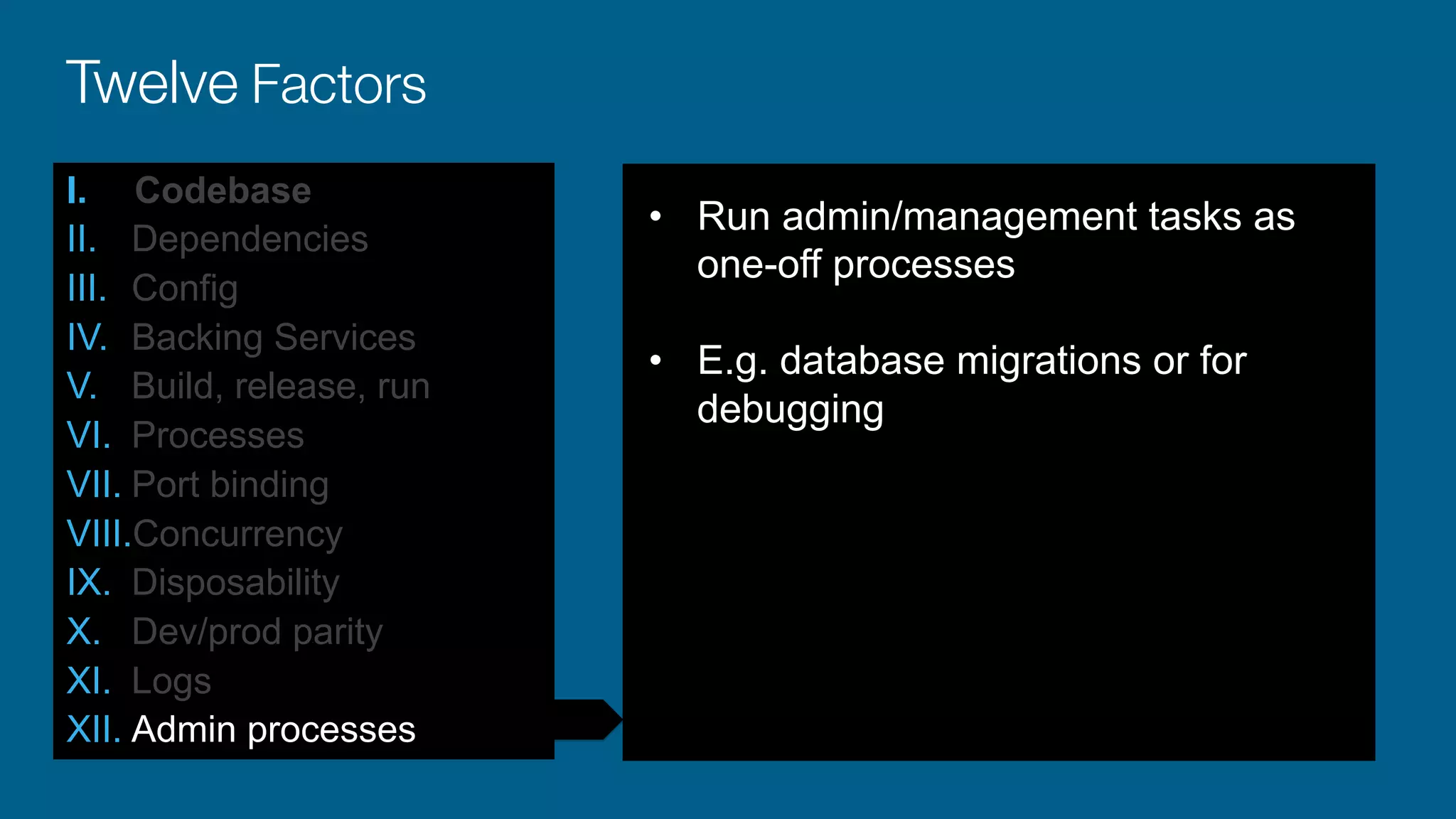 Twelve Factors

I. Codebase
II. Dependencies
III. Config
IV. Backing Services
V. Build, release, run
VI. Processes
VII. Port binding
VIII. Concurrency
IX. Disposability
X. Dev/prod parity
XI. Logs
XII. Admin processes

• Run admin/management tasks as one-off processes

• E.g. database migrations or for debugging